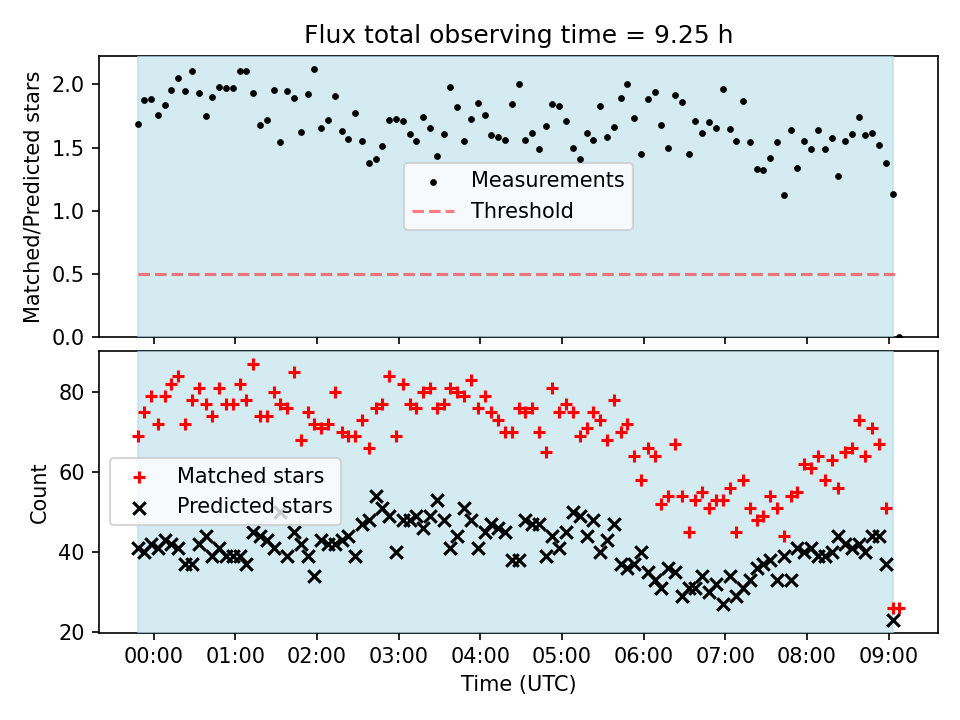 Flux total observing time = 9.25 h

Matched/Predicted stars

2.0
1.5
1.0
0.5
0.0

Measurements
Threshold

Count

80
60
40
20

Matched stars
Predicted stars

00:00 01:00 02:00 03:00 04:00 05:00 06:00 07:00 08:00 09:00

Time (UTC)